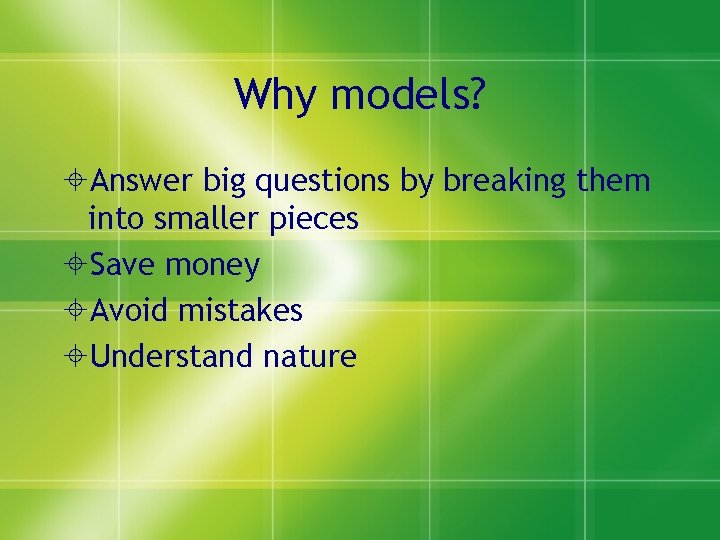 Why models?

Answer big questions by breaking them into smaller pieces

Save money

Avoid mistakes

Understand nature